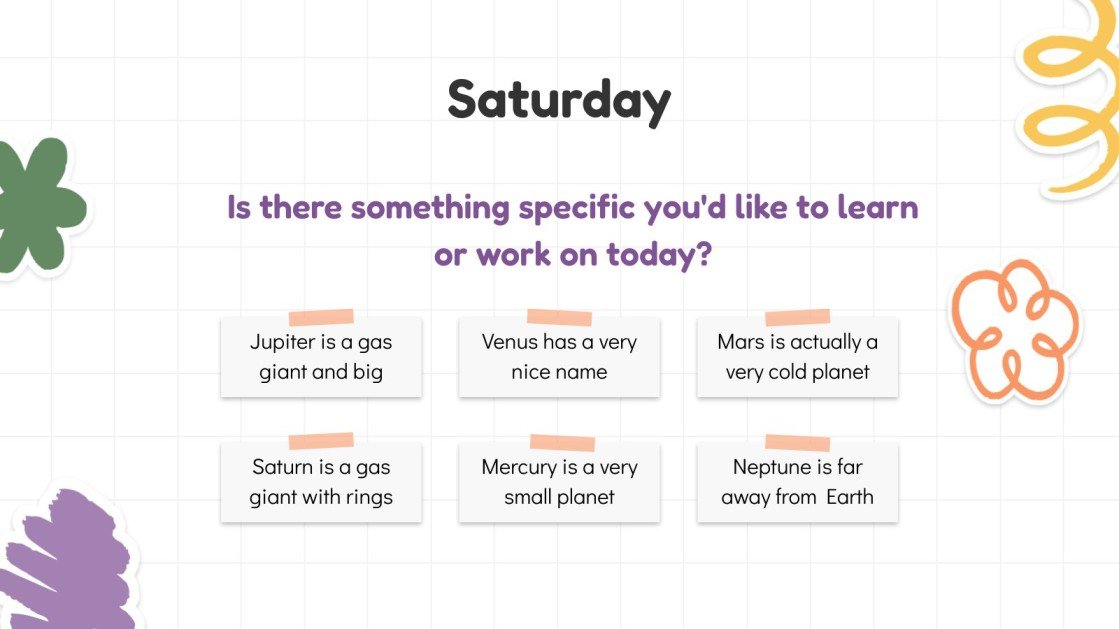 Saturday

Is there something specific you'd like to learn or work on today?

Jupiter is a gas giant and big

Venus has a very nice name

Mars is actually a very cold planet

Saturn is a gas giant with rings

Mercury is a very small planet

Neptune is far away from Earth